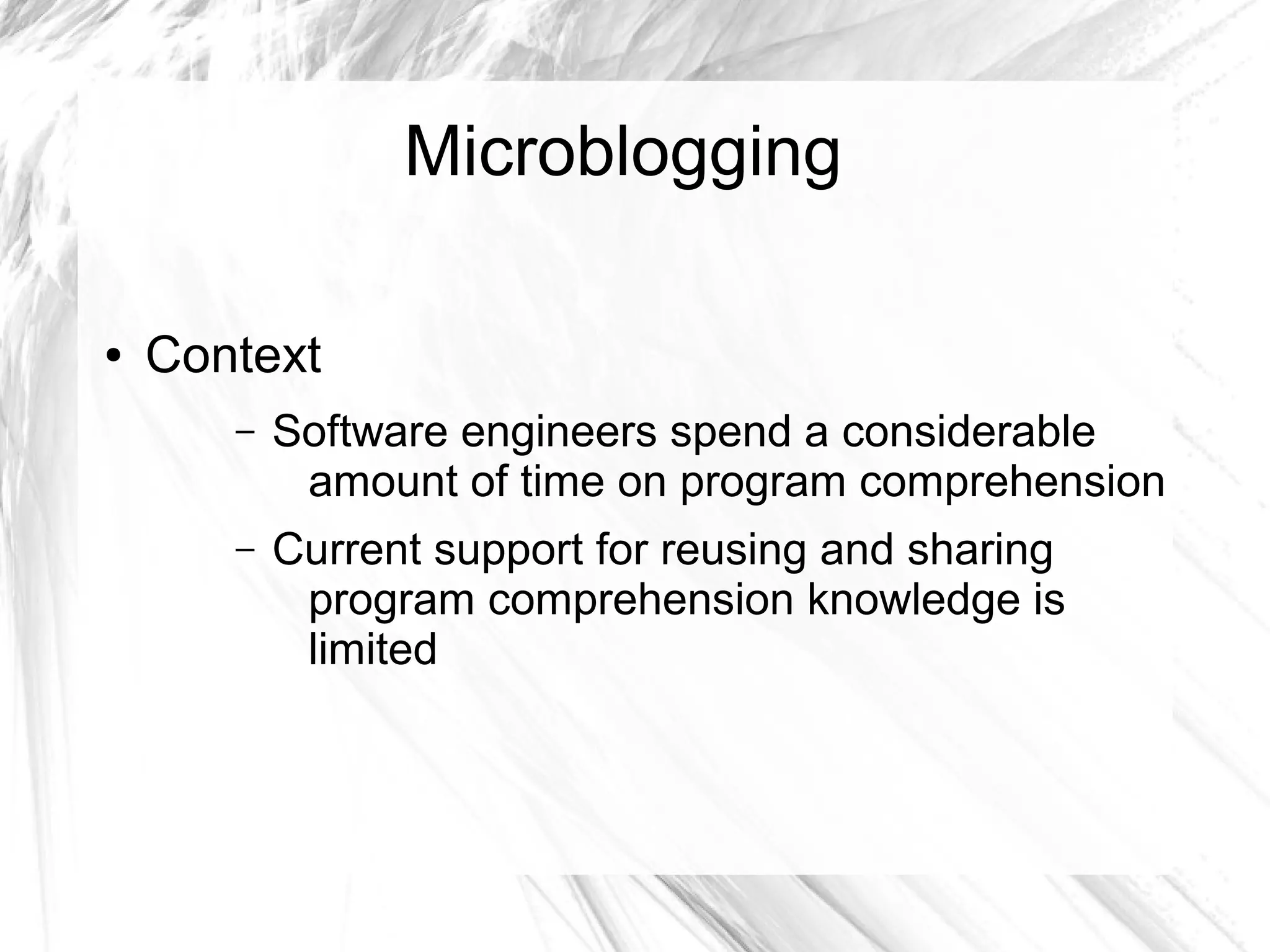 Microblogging

• Context

– Software engineers spend a considerable amount of time on program comprehension

– Current support for reusing and sharing program comprehension knowledge is limited